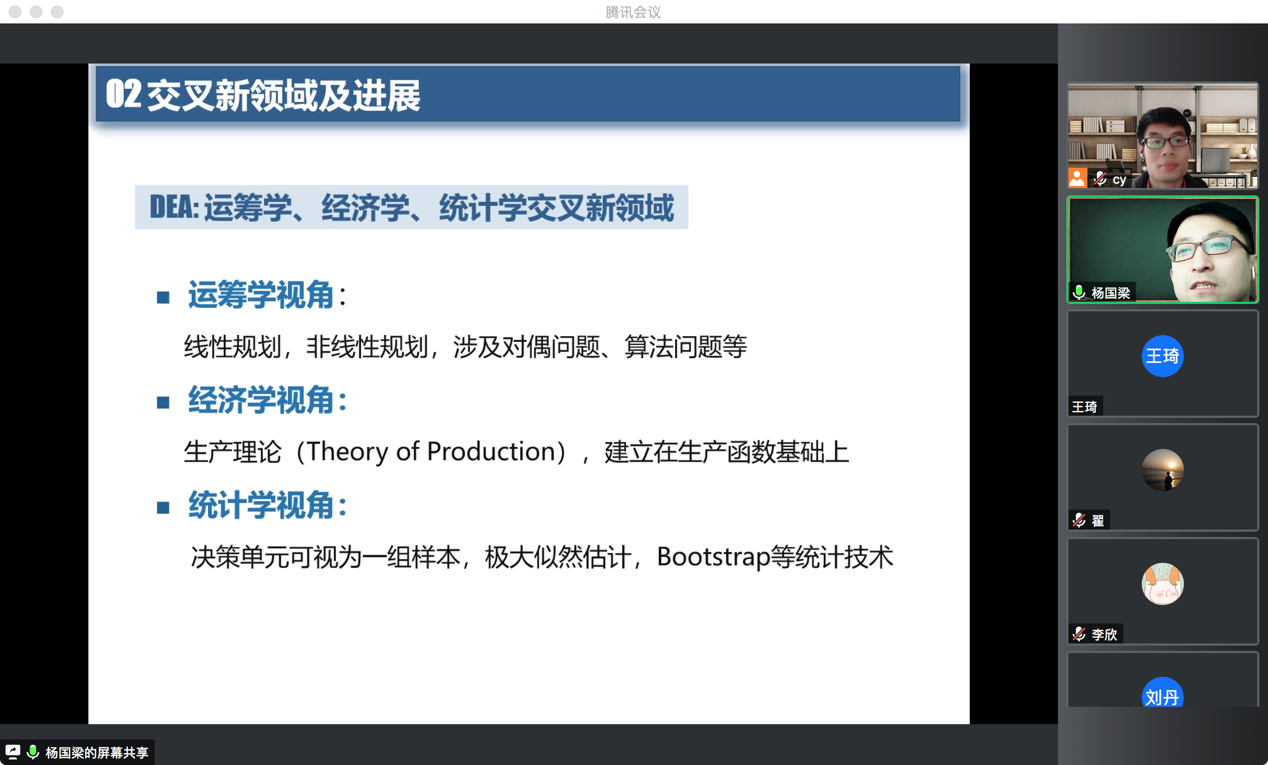 腾讯会议

02 交叉新领域及进展

DEA: 运筹学、经济学、统计学交叉新领域

■ 运筹学视角:

线性规划，非线性规划，涉及对偶问题、算法问题等

■ 经济学视角:

生产理论（Theory of Production），建立在生产函数基础上

■ 统计学视角:

决策单元可视为一组样本，极大似然估计，Bootstrap等统计技术

cy

杨国梁

王琦

王琦

翟

李欣

刘丹

杨国梁的屏幕共享